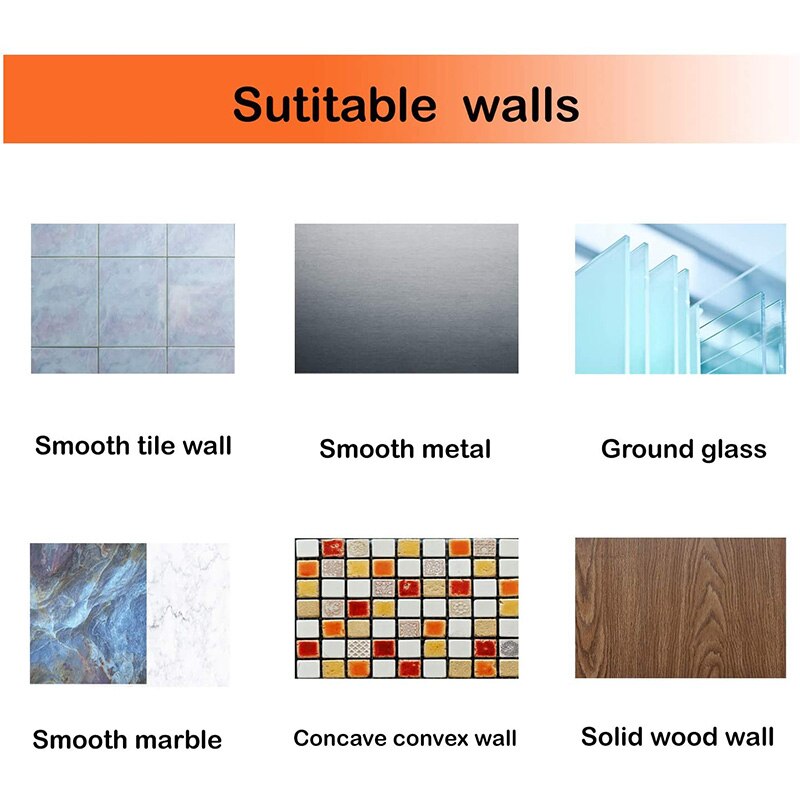 Sutitable walls

Smooth tile wall

Smooth metal

Ground glass

Smooth marble

Concave convex wall

Solid wood wall